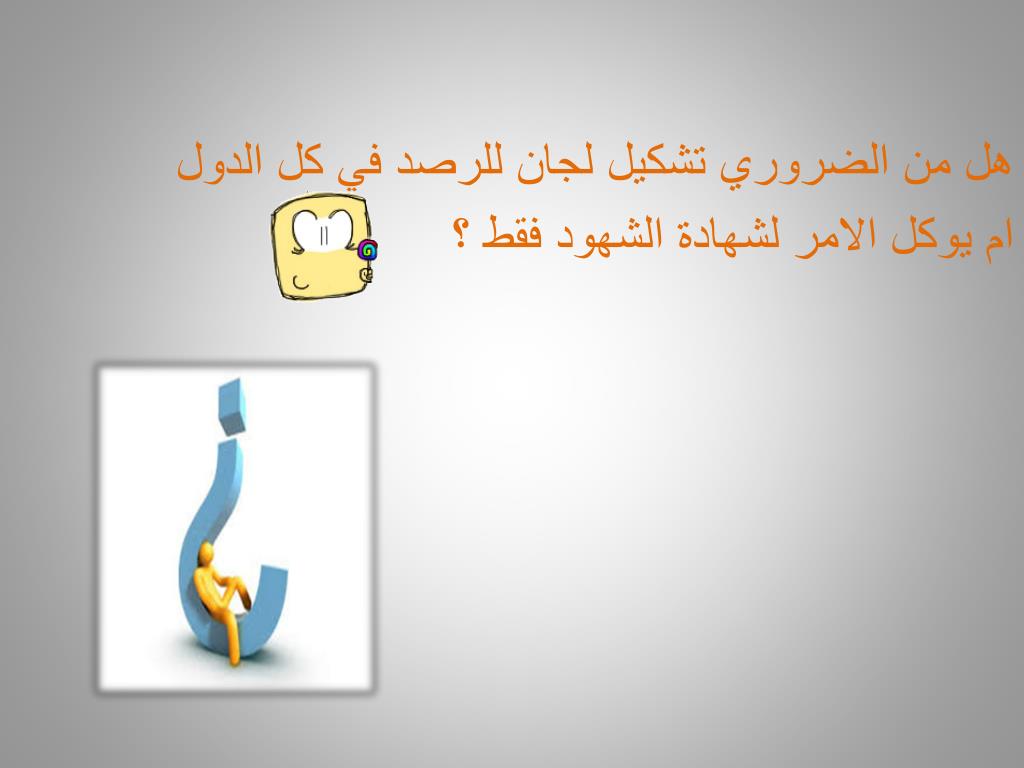 هل من الضروري تشكيل لجان للرصد في كل الدول ام يوكل الامر لشهادة الشهود فقط ؟